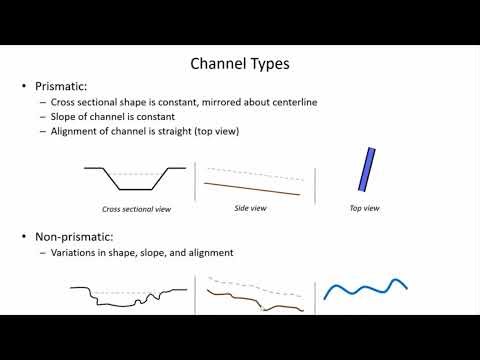 Channel Types

• Prismatic:
– Cross sectional shape is constant, mirrored about centerline
– Slope of channel is constant
– Alignment of channel is straight (top view)

Cross sectional view

Side view

Top view

• Non-prismatic:
– Variations in shape, slope, and alignment